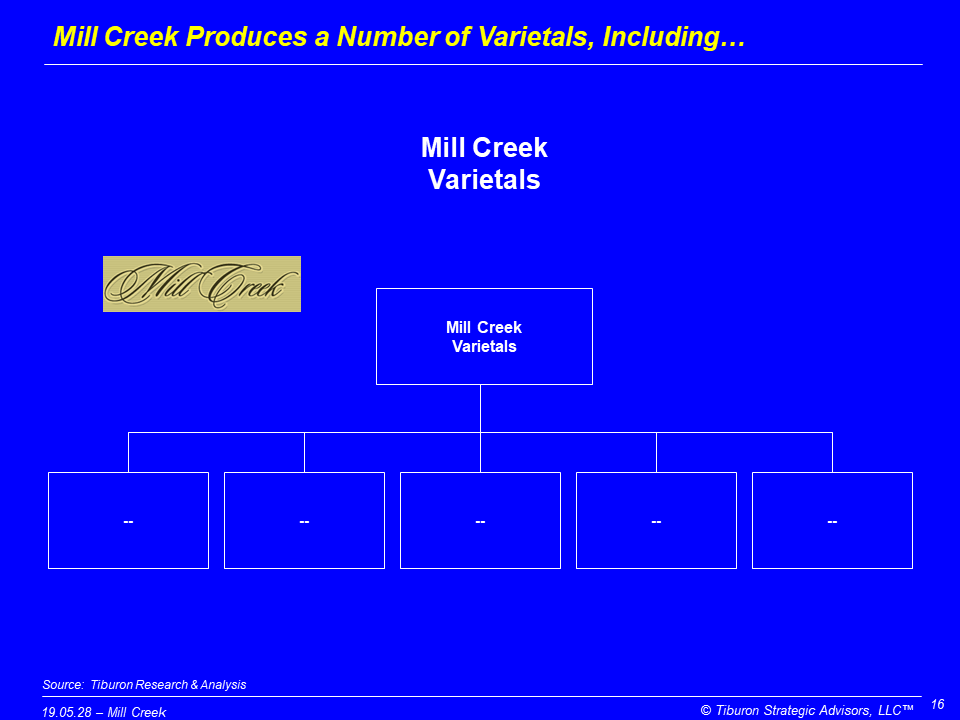 Mill Creek Produces a Number of Varietals, Including…

Mill Creek
Varietals

Mill Creek

Mill Creek
Varietals

--

--

--

--

--

Source: Tiburon Research & Analysis

19.05.28 – Mill Creek

© Tiburon Strategic Advisors, LLC™

16